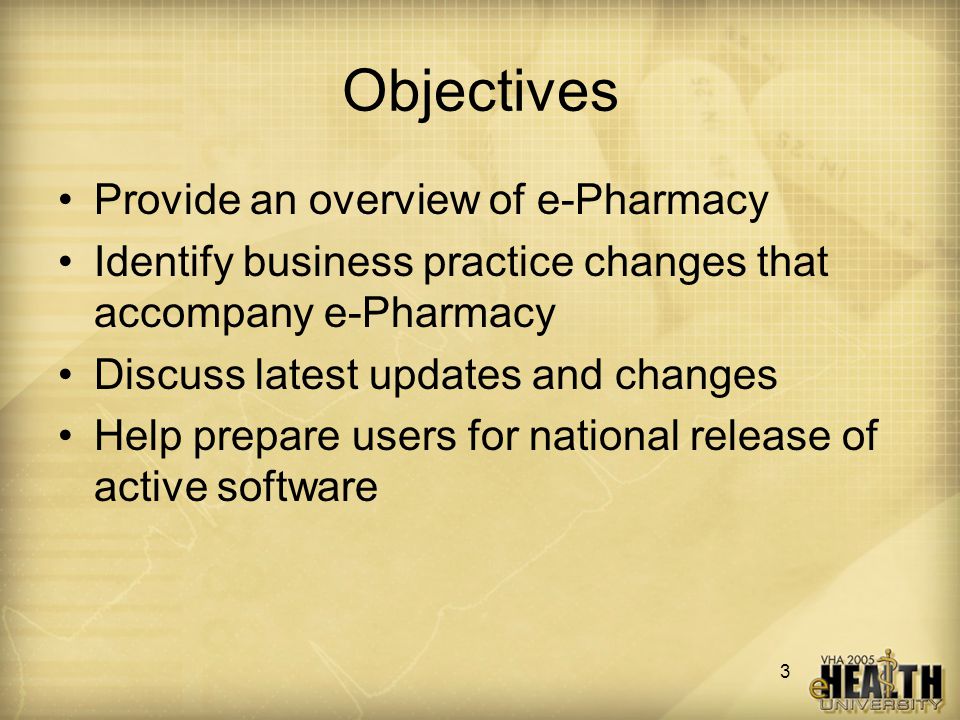 Objectives

• Provide an overview of e-Pharmacy
• Identify business practice changes that accompany e-Pharmacy
• Discuss latest updates and changes
• Help prepare users for national release of active software

3

VHA 2005
eHEALTH
UNIVERSITY